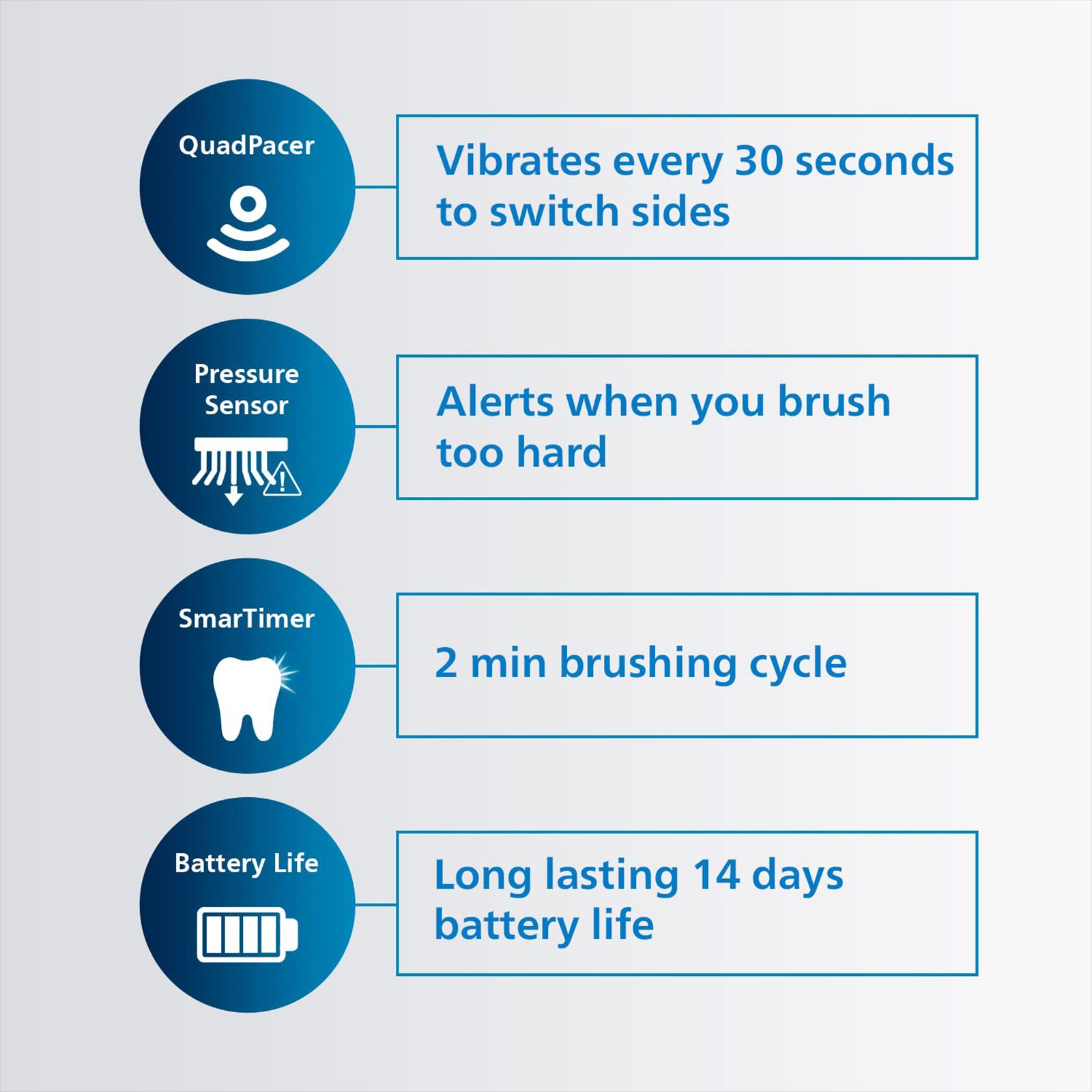 QuadPacer

Vibrates every 30 seconds to switch sides

Pressure Sensor

Alerts when you brush too hard

SmarTimer

2 min brushing cycle

Battery Life

Long lasting 14 days battery life